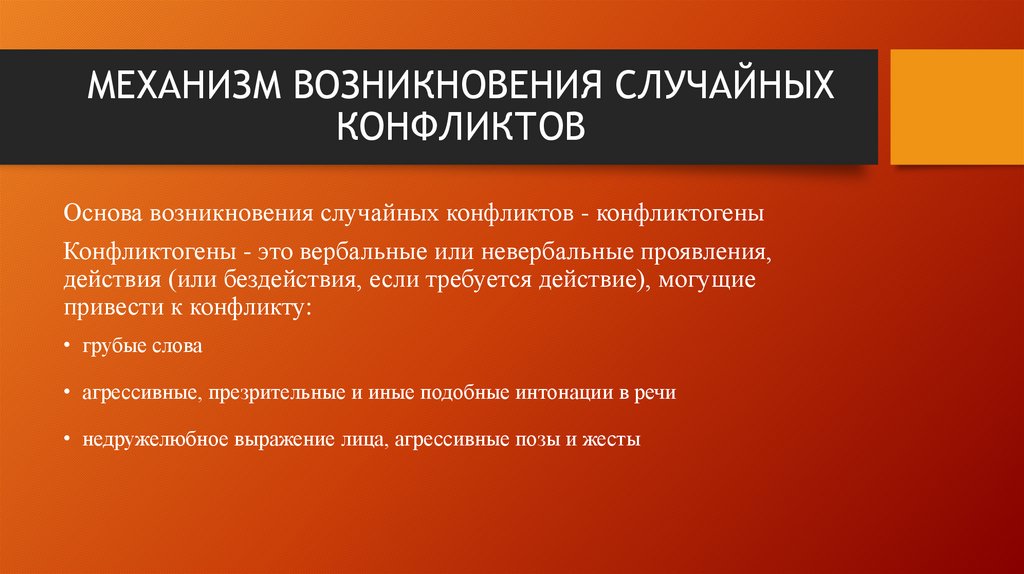 МЕХАНИЗМ ВОЗНИКНОВЕНИЯ СЛУЧАЙНЫХ КОНФЛИКТОВ

Основа возникновения случайных конфликтов - конфликтогены

Конфликтогены - это вербальные или невербальные проявления, действия (или бездействия, если требуется действие), могущие привести к конфликту:

• грубые слова

• агрессивные, презрительные и иные подобные интонации в речи

• недружелюбное выражение лица, агрессивные позы и жесты